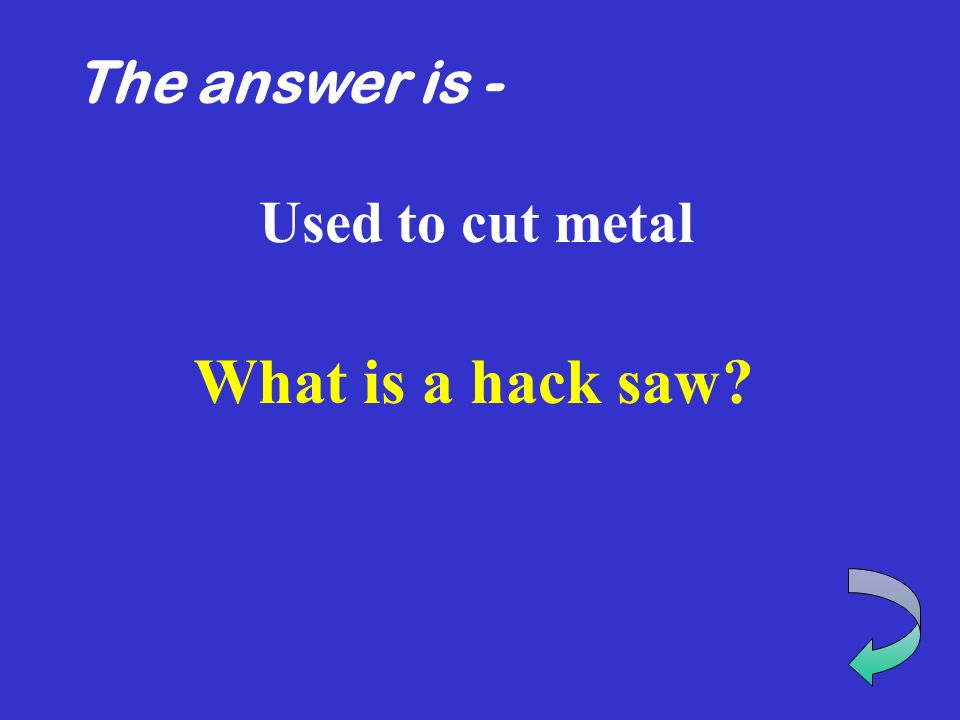 The answer is -

Used to cut metal

What is a hack saw?